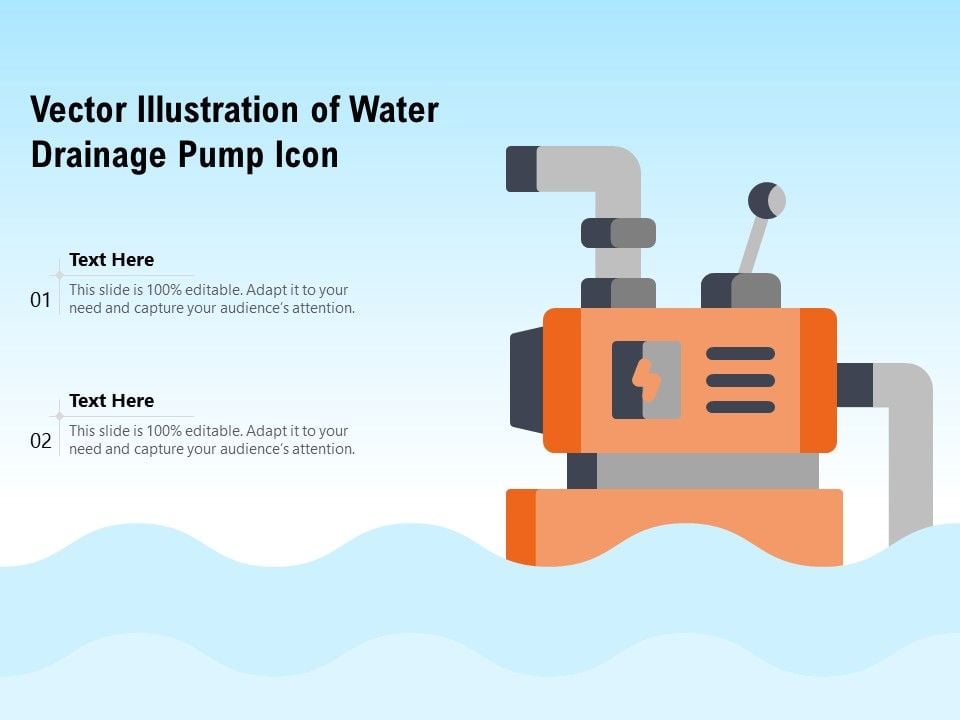 Vector Illustration of Water Drainage Pump Icon

01

Text Here

This slide is 100% editable. Adapt it to your need and capture your audience's attention.

02

Text Here

This slide is 100% editable. Adapt it to your need and capture your audience's attention.